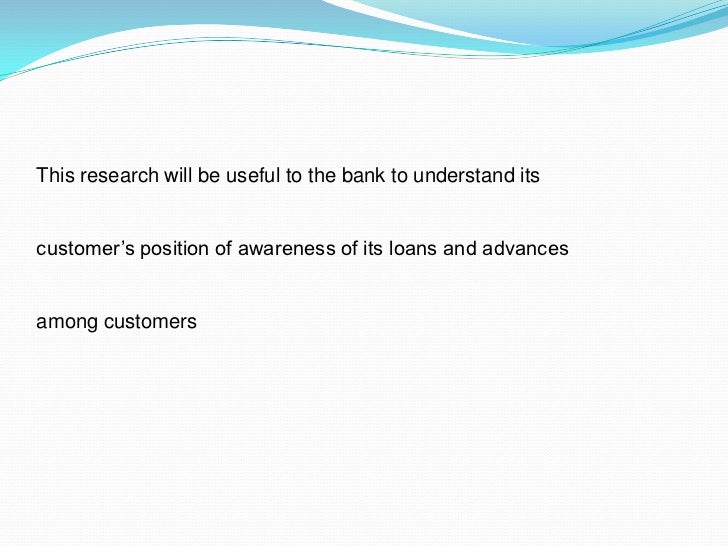 This research will be useful to the bank to understand its customer’s position of awareness of its loans and advances among customers